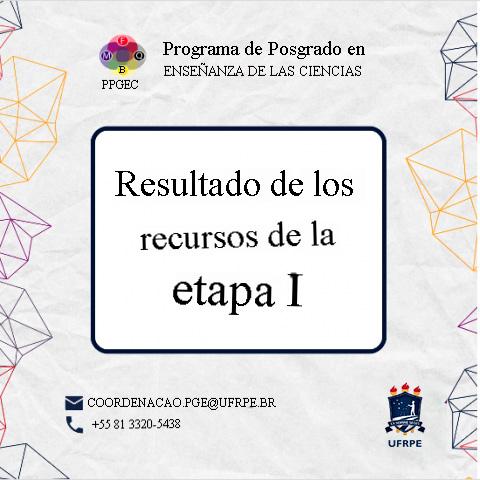 F
M Q
B
PPGEC

Programa de Posgrado en
ENSEÑANZA DE LAS CIENCIAS

Resultado de los recursos de la etapa I

COORDENACAO.PGE@UFRPE.BR
+55 81 3320-5438

UFRPE